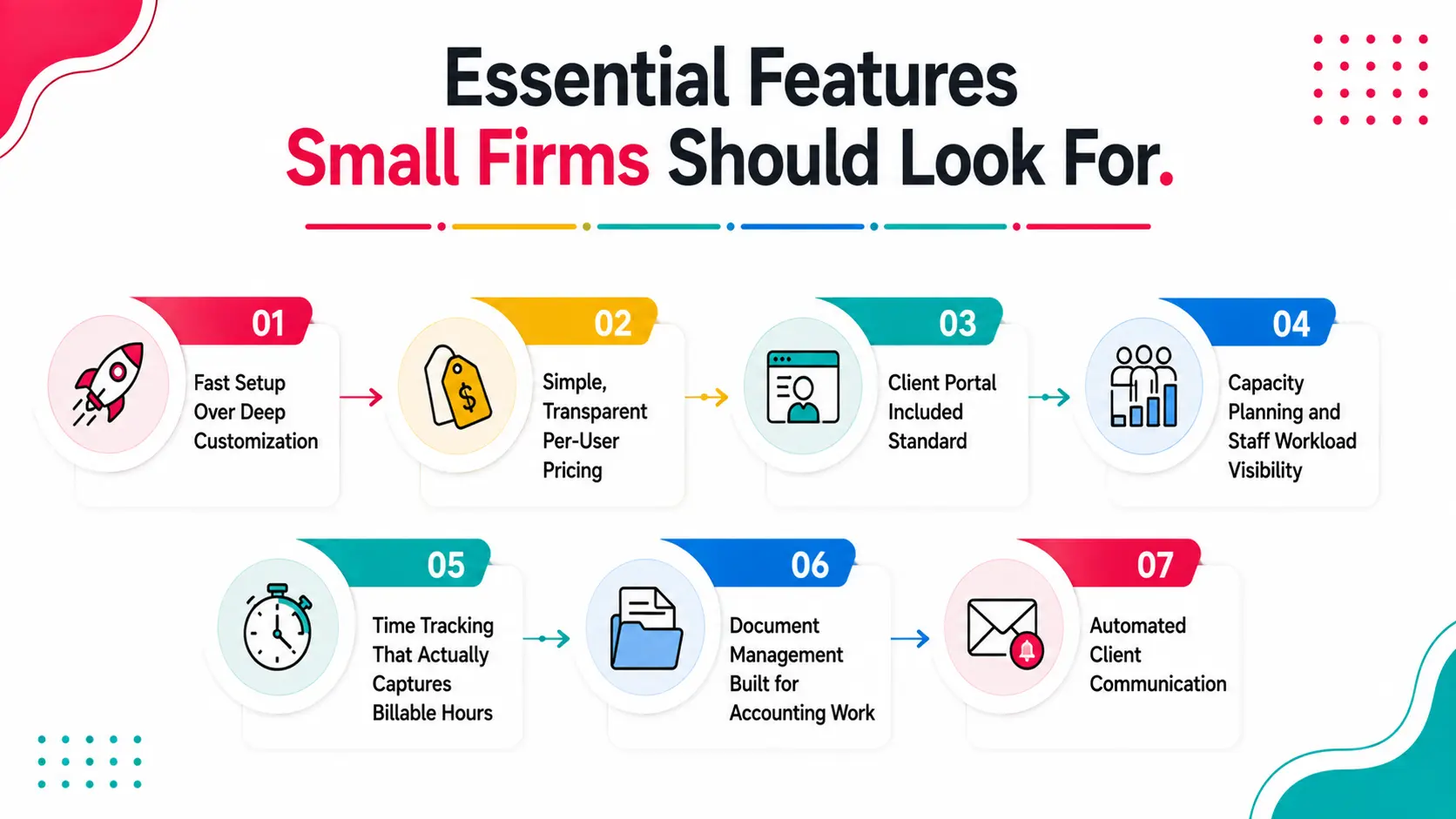 Essential Features
Small Firms Should Look For.

01
Fast Setup Over Deep Customization

02
Simple, Transparent Per-User Pricing

03
Client Portal Included Standard

04
Capacity Planning and Staff Workload Visibility

05
Time Tracking That Actually Captures Billable Hours

06
Document Management Built for Accounting Work

07
Automated Client Communication